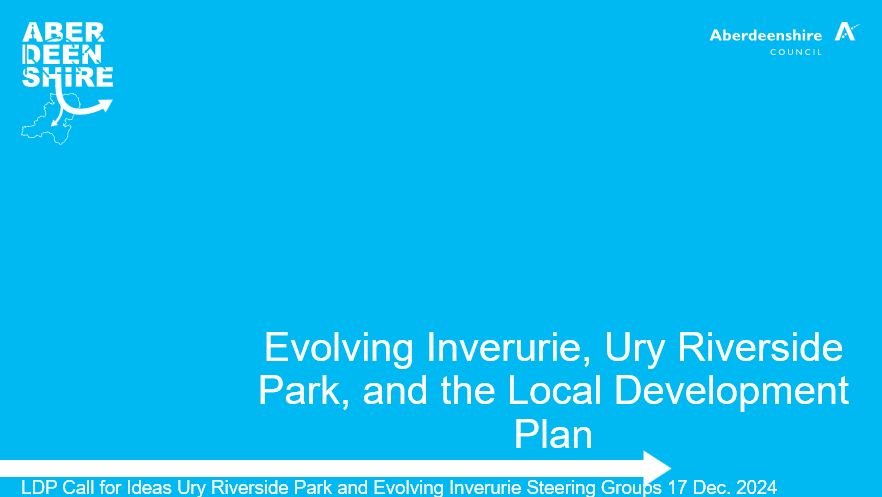 ABER
DEEN
SHIRE

Aberdeenshire
COUNCIL

Evolving Inverurie, Ury Riverside Park, and the Local Development Plan

LDP Call for Ideas Ury Riverside Park and Evolving Inverurie Steering Groups 17 Dec. 2024